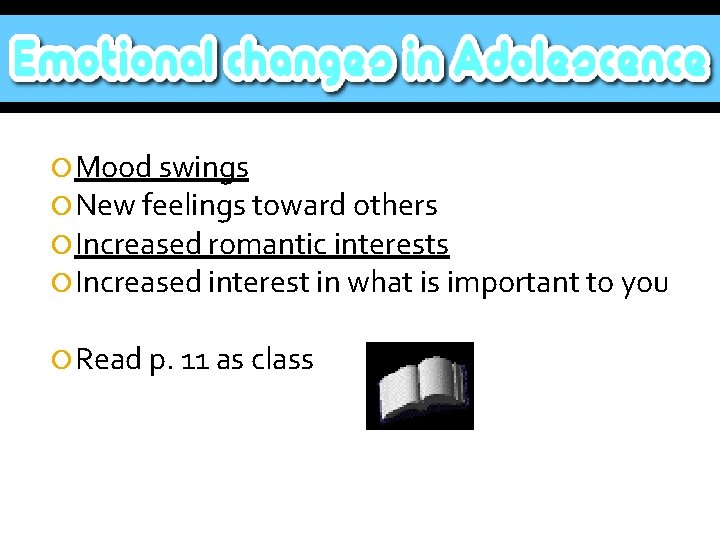 Emotional changes in Adolescence

Mood swings
New feelings toward others
Increased romantic interests
Increased interest in what is important to you

Read p. 11 as class